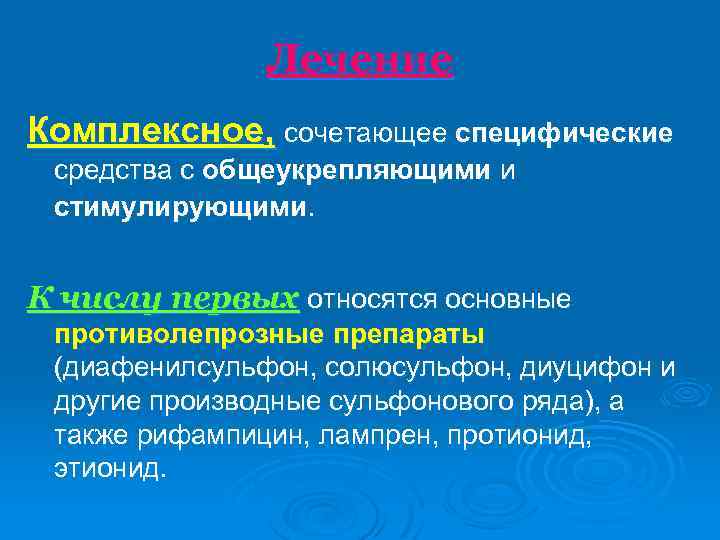 Лечение

Комплексное, сочетающее специфические средства с общеукрепляющими и стимулирующими.

К числу первых относятся основные противолепрозные препараты (диафенилсульфон, солюсульфон, диуцифон и другие производные сульфонового ряда), а также рифампицин, лампрен, протионид, этионид.